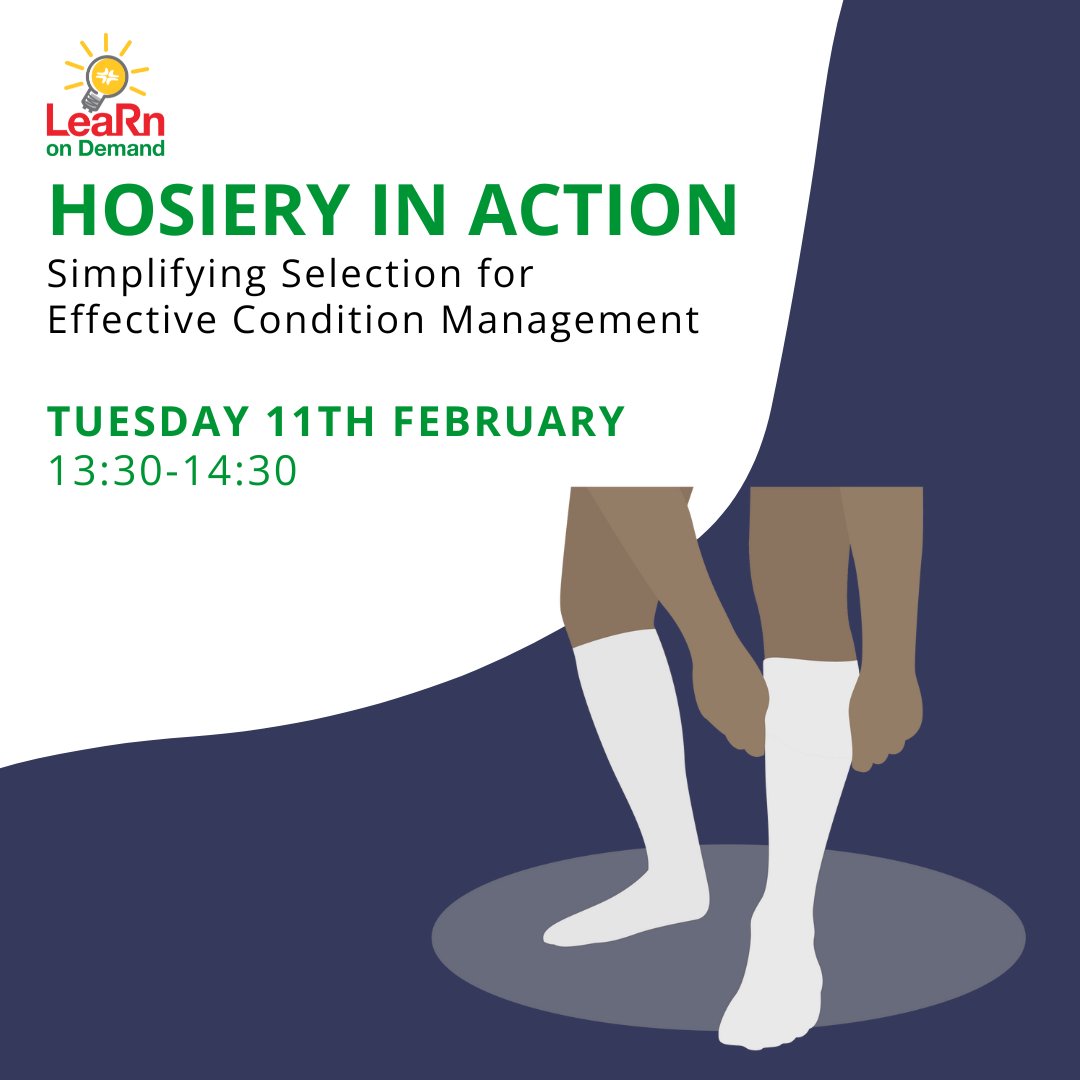 LeaRn
on Demand

HOSIERY IN ACTION
Simplifying Selection for Effective Condition Management

TUESDAY 11TH FEBRUARY
13:30-14:30